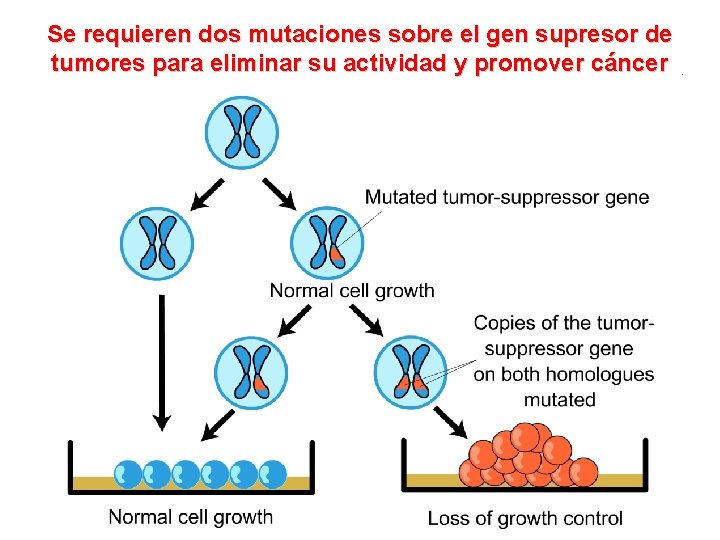 Se requieren dos mutaciones sobre el gen supresor de tumores para eliminar su actividad y promover cáncer

Mutated tumor-suppressor gene

Normal cell growth

Copies of the tumor-suppressor gene on both homologues mutated

Normal cell growth

Loss of growth control